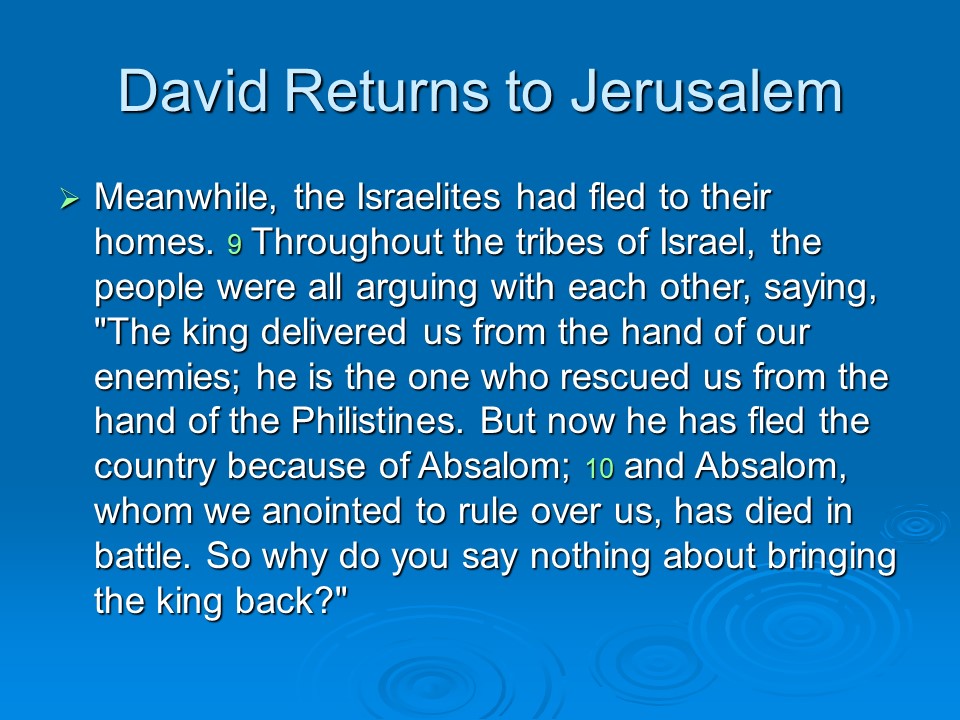 David Returns to Jerusalem

➢ Meanwhile, the Israelites had fled to their homes. 9 Throughout the tribes of Israel, the people were all arguing with each other, saying, "The king delivered us from the hand of our enemies; he is the one who rescued us from the hand of the Philistines. But now he has fled the country because of Absalom; 10 and Absalom, whom we anointed to rule over us, has died in battle. So why do you say nothing about bringing the king back?"